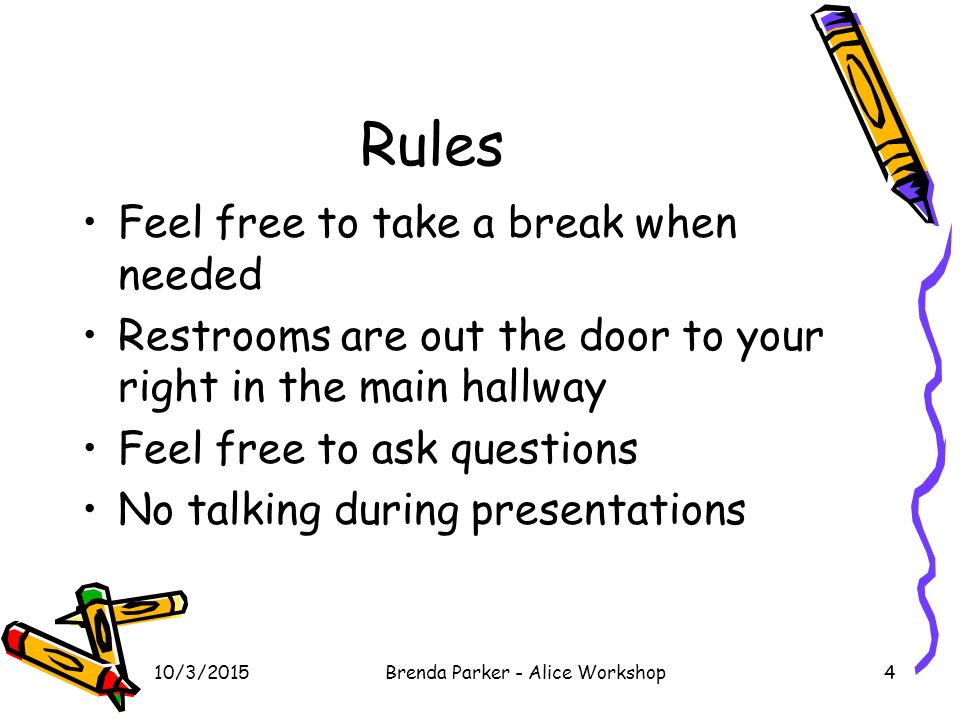 Rules

• Feel free to take a break when needed
• Restrooms are out the door to your right in the main hallway
• Feel free to ask questions
• No talking during presentations

10/3/2015

Brenda Parker - Alice Workshop

4